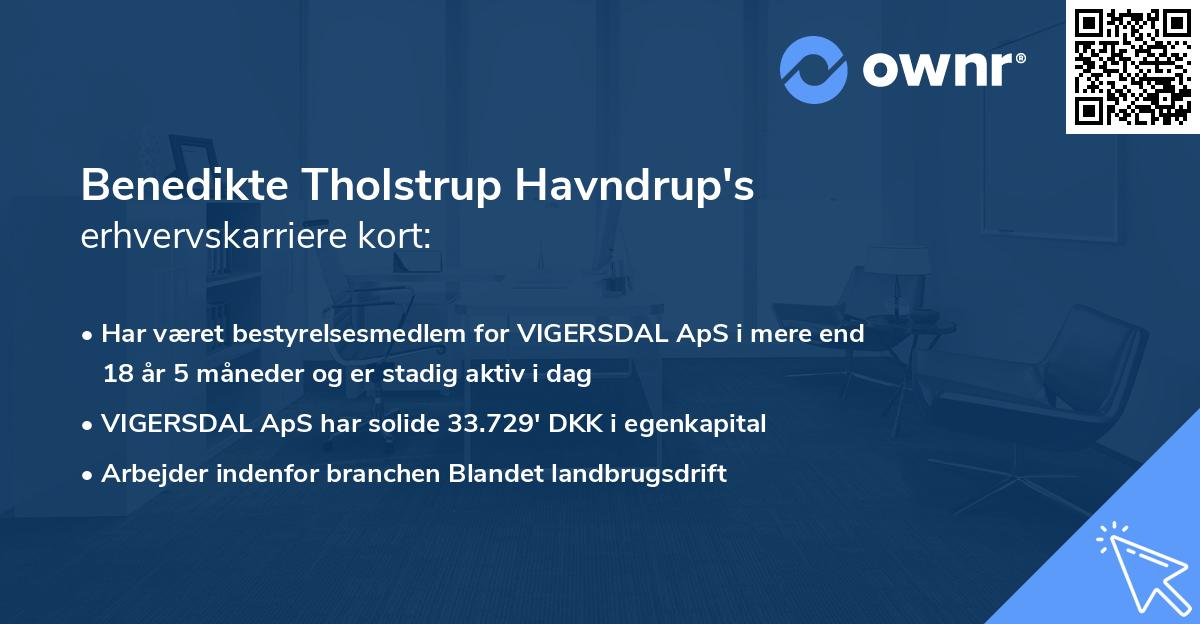 ownr®

Benedikte Tholstrup Havndrup's erhvervskarriere kort:

• Har været bestyrelsesmedlem for VIGERSDAL ApS i mere end 18 år 5 måneder og er stadig aktiv i dag
• VIGERSDAL ApS har solide 33.729' DKK i egenkapital
• Arbejder indenfor branchen Blandet landbrugsdrift